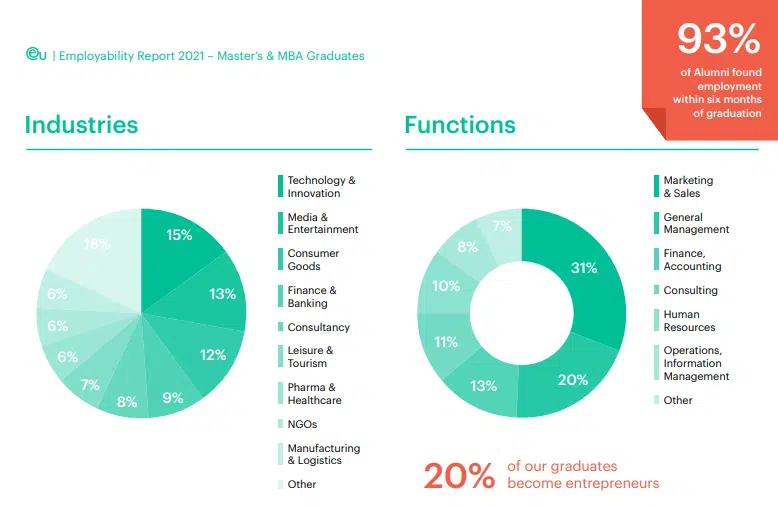 eu | Employability Report 2021 – Master's & MBA Graduates

93%
of Alumni found employment within six months of graduation

Industries

15%
13%
12%
9%
8%
7%
6%
6%
6%
18%

Technology & Innovation
Media & Entertainment
Consumer Goods
Finance & Banking
Consultancy
Leisure & Tourism
Pharma & Healthcare
NGOs
Manufacturing & Logistics
Other

Functions

31%
20%
13%
11%
10%
8%
7%

Marketing & Sales
General Management
Finance, Accounting
Consulting
Human Resources
Operations, Information Management
Other

20% of our graduates become entrepreneurs